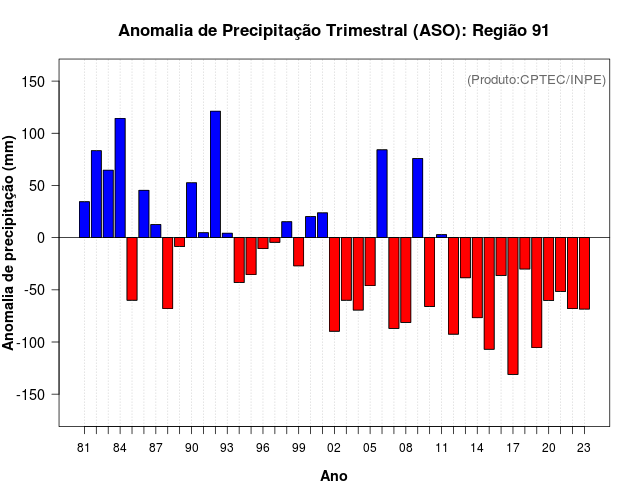 Anomalia de Precipitação Trimestral (ASO): Região 91

(Produto:CPTEC/INPE)

Anomalia de precipitação (mm)

150
100
50
0
-50
-100
-150

81 84 87 90 93 96 99 02 05 08 11 14 17 20 23

Ano